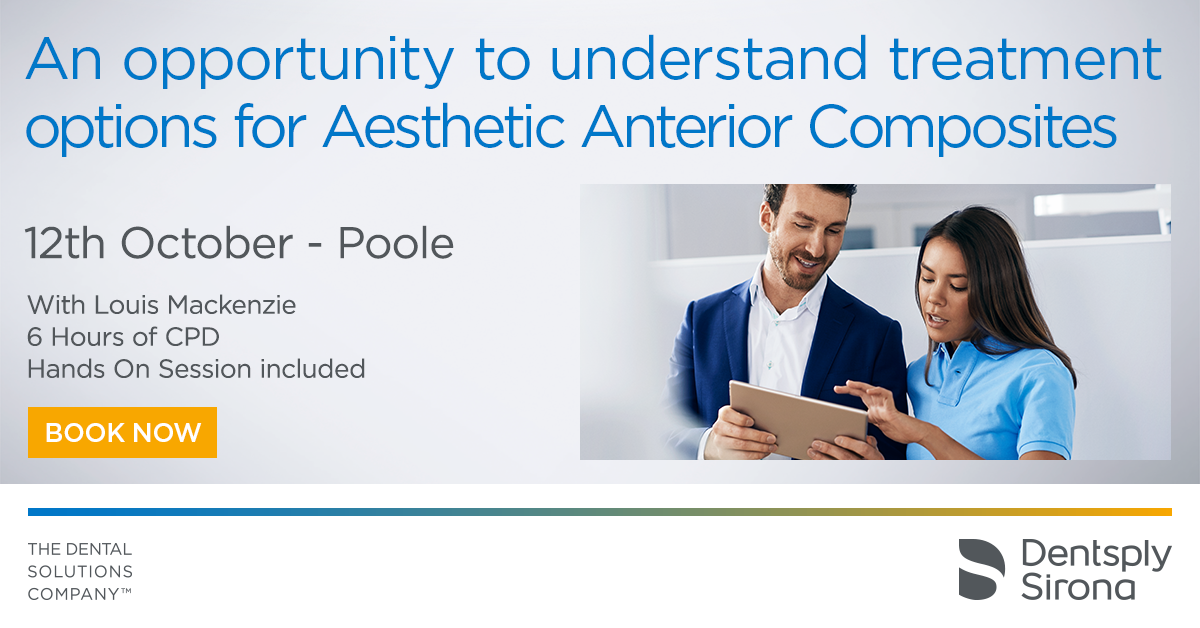 An opportunity to understand treatment options for Aesthetic Anterior Composites

12th October - Poole

With Louis Mackenzie
6 Hours of CPD
Hands On Session included

BOOK NOW

THE DENTAL SOLUTIONS COMPANY™

Dentsply Sirona